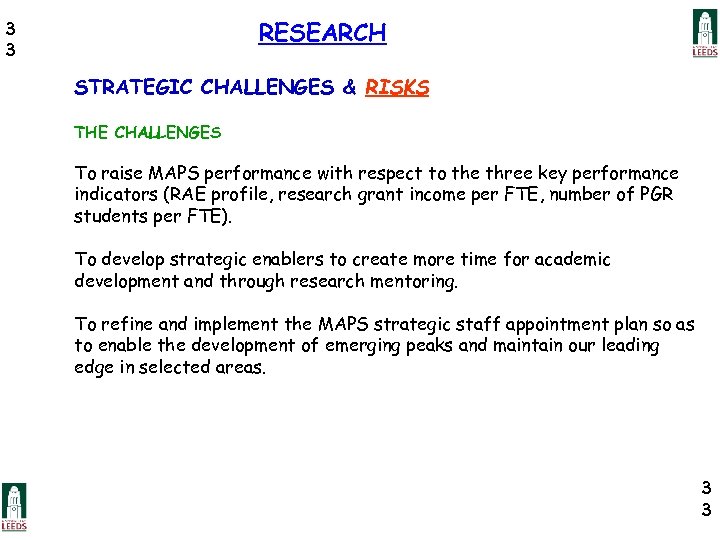 3
3

RESEARCH

LEEDS

STRATEGIC CHALLENGES & RISKS

THE CHALLENGEs

To raise MAPS performance with respect to the three key performance indicators (RAE profile, research grant income per FTE, number of PGR students per FTE).

To develop strategic enablers to create more time for academic development and through research mentoring.

To refine and implement the MAPS strategic staff appointment plan so as to enable the development of emerging peaks and maintain our leading edge in selected areas.

LEEDS

3
3